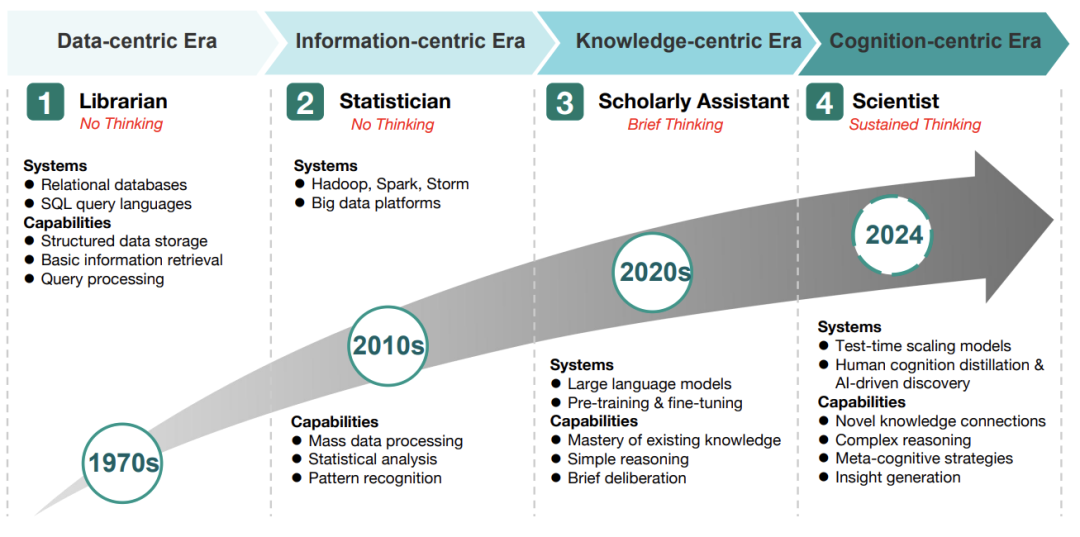 Data-centric Era

Information-centric Era

Knowledge-centric Era

Cognition-centric Era

1 Librarian
No Thinking

Systems
● Relational databases
● SQL query languages
Capabilities
● Structured data storage
● Basic information retrieval
● Query processing

1970s

2 Statistician
No Thinking

Systems
● Hadoop, Spark, Storm
● Big data platforms

2010s

Capabilities
● Mass data processing
● Statistical analysis
● Pattern recognition

3 Scholarly Assistant
Brief Thinking

2020s

Systems
● Large language models
● Pre-training & fine-tuning
Capabilities
● Mastery of existing knowledge
● Simple reasoning
● Brief deliberation

4 Scientist
Sustained Thinking

2024

Systems
● Test-time scaling models
● Human cognition distillation & AI-driven discovery
Capabilities
● Novel knowledge connections
● Complex reasoning
● Meta-cognitive strategies
● Insight generation